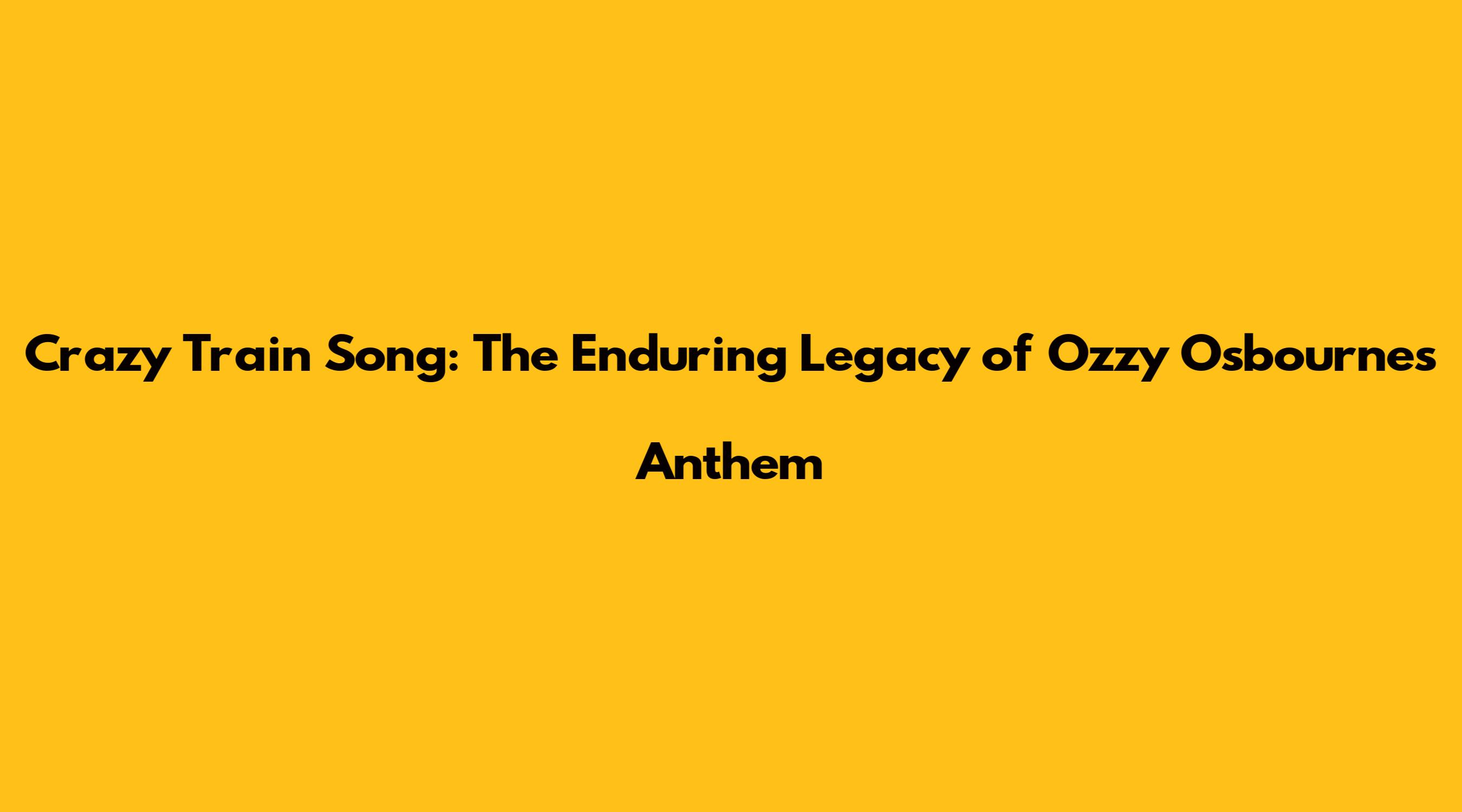 Crazy Train Song: The Enduring Legacy of Ozzy Osbournes Anthem